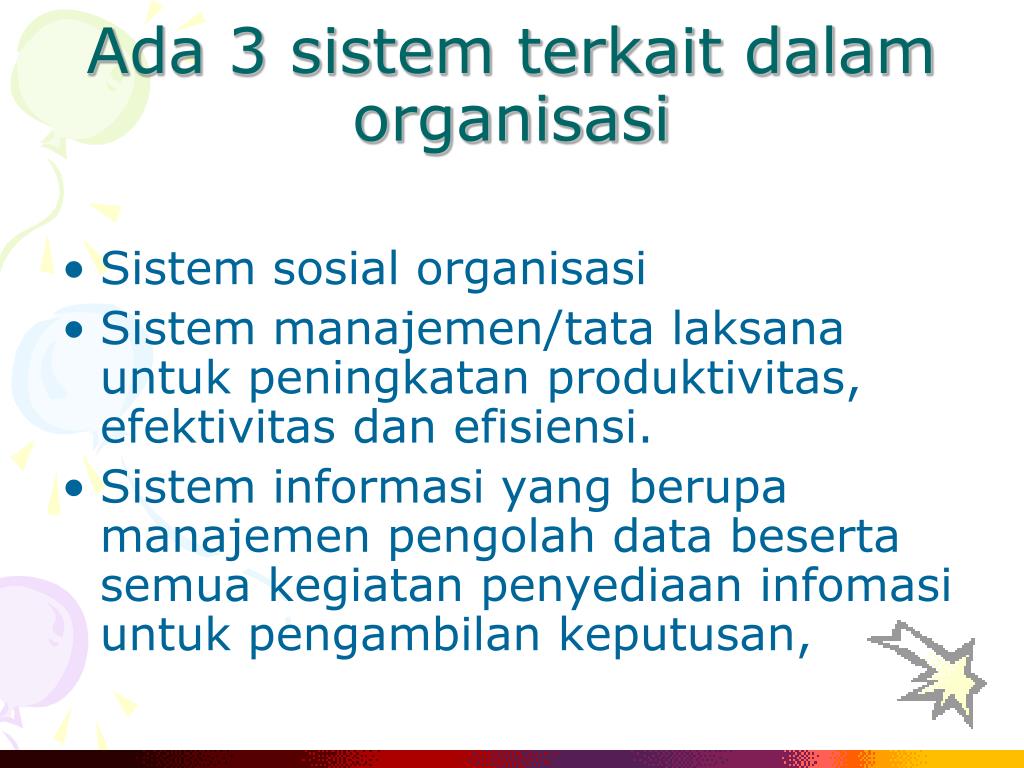 Ada 3 sistem terkait dalam organisasi

• Sistem sosial organisasi
• Sistem manajemen/tata laksana untuk peningkatan produktivitas, efektivitas dan efisiensi.
• Sistem informasi yang berupa manajemen pengolah data beserta semua kegiatan penyediaan infomasi untuk pengambilan keputusan,